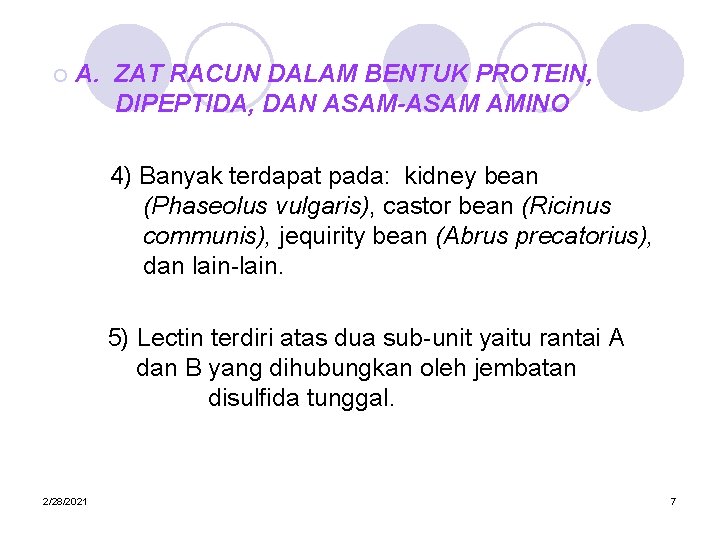 A. ZAT RACUN DALAM BENTUK PROTEIN, DIPEPTIDA, DAN ASAM-ASAM AMINO

4) Banyak terdapat pada: kidney bean (Phaseolus vulgaris), castor bean (Ricinus communis), jequirity bean (Abrus precatorius), dan lain-lain.

5) Lectin terdiri atas dua sub-unit yaitu rantai A dan B yang dihubungkan oleh jembatan disulfida tunggal.

2/28/2021

7